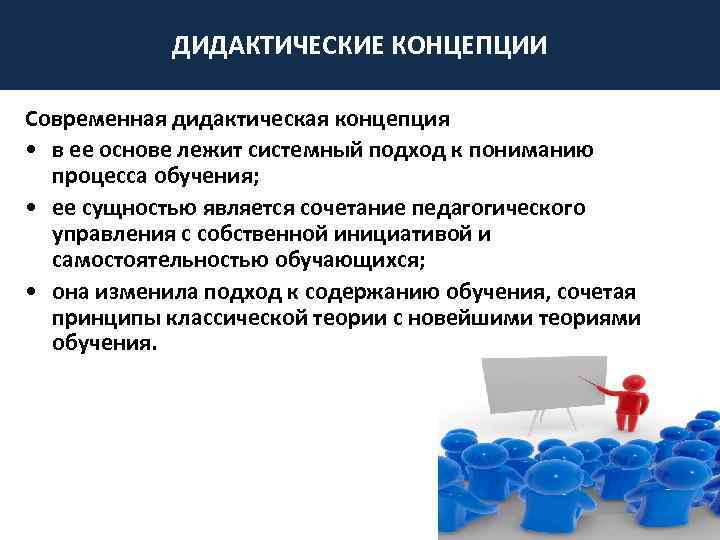 ДИДАКТИЧЕСКИЕ КОНЦЕПЦИИ

Современная дидактическая концепция

• в ее основе лежит системный подход к пониманию процесса обучения;

• ее сущностью является сочетание педагогического управления с собственной инициативой и самостоятельностью обучающихся;

• она изменила подход к содержанию обучения, сочетая принципы классической теории с новейшими теориями обучения.